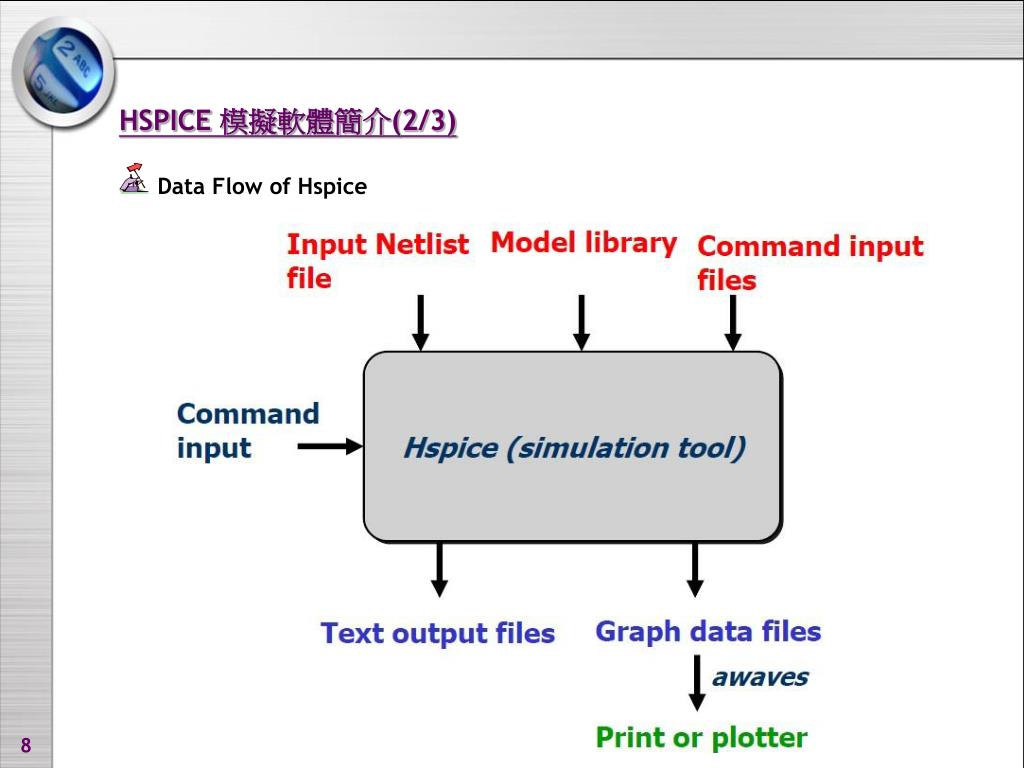 HSPICE 模擬軟體簡介(2/3)

Data Flow of Hspice

Input Netlist file

Model library

Command input files

Command input

Hspice (simulation tool)

Text output files

Graph data files

awaves

Print or plotter

8